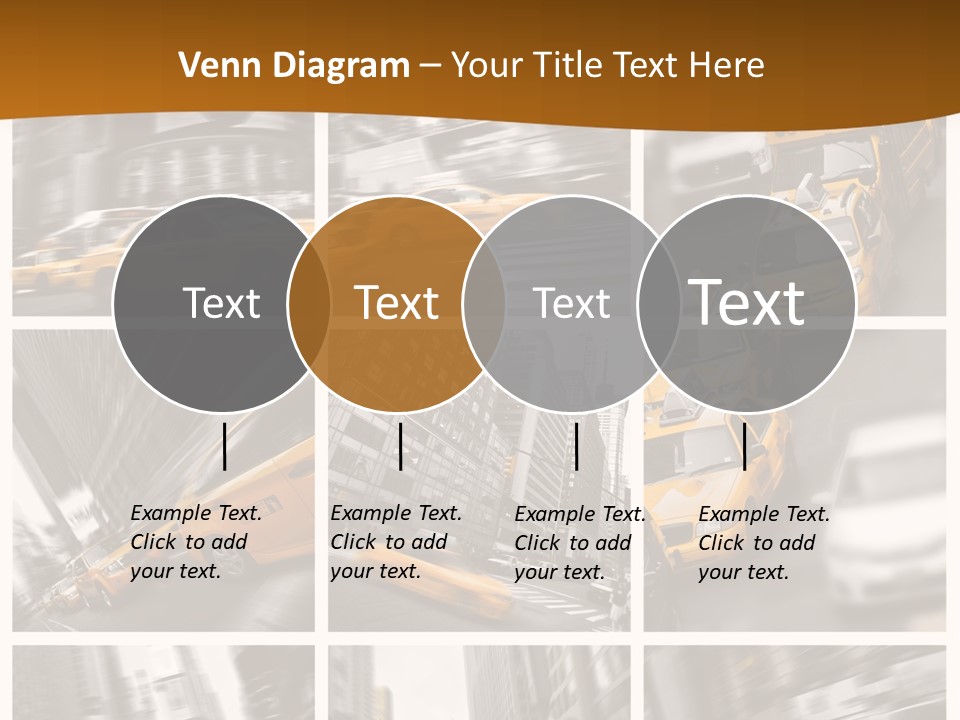 Venn Diagram – Your Title Text Here

Text

Text

Text

Text

Example Text. Click to add your text.

Example Text. Click to add your text.

Example Text. Click to add your text.

Example Text. Click to add your text.